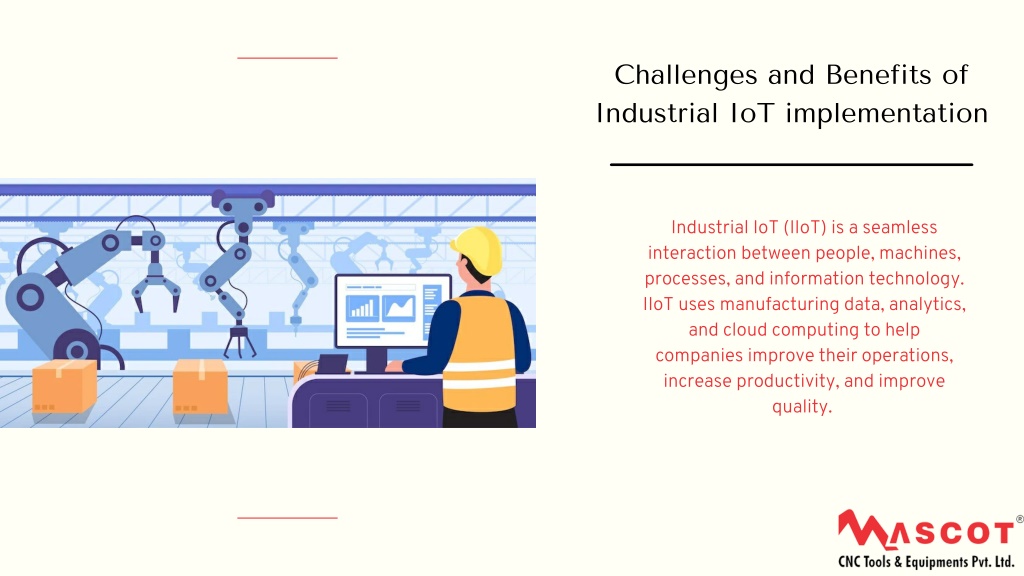 Challenges and Benefits of Industrial IoT implementation

Industrial IoT (IIoT) is a seamless interaction between people, machines, processes, and information technology. IIoT uses manufacturing data, analytics, and cloud computing to help companies improve their operations, increase productivity, and improve quality.

MASCOT®
CNC Tools & Equipments Pvt. Ltd.